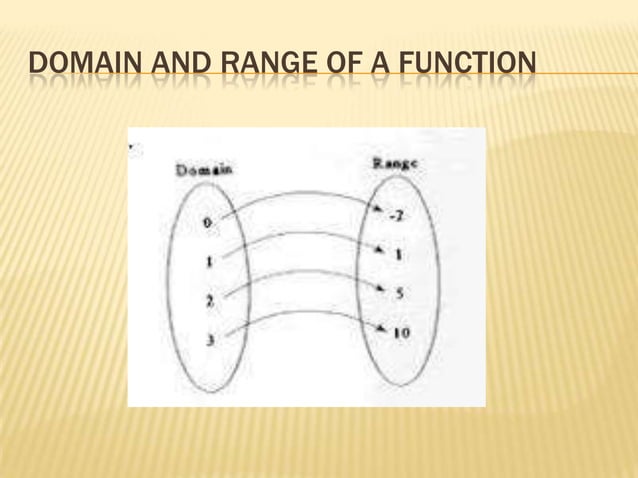 DOMAIN AND RANGE OF A FUNCTION

Domain

Range

0
1
2
3

-2
1
5
10